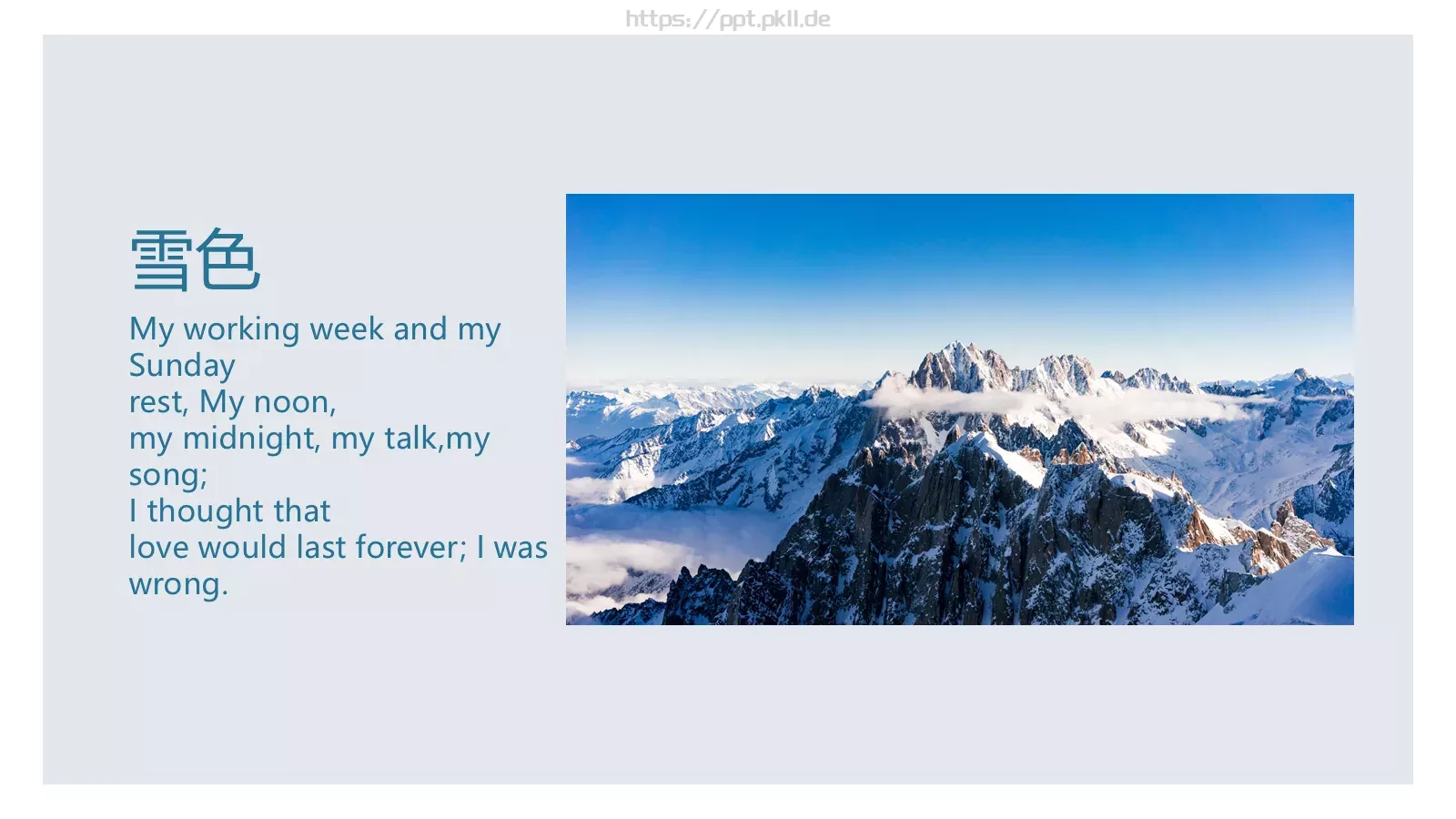 https://ppt.pkll.de

雪色

My working week and my Sunday
rest, My noon,
my midnight, my talk,my song;
I thought that
love would last forever; I was wrong.